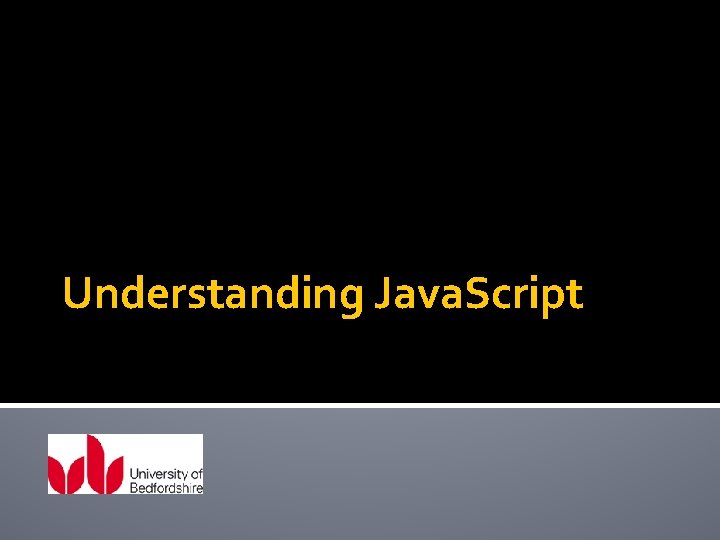 Understanding JavaScript

University of Bedfordshire